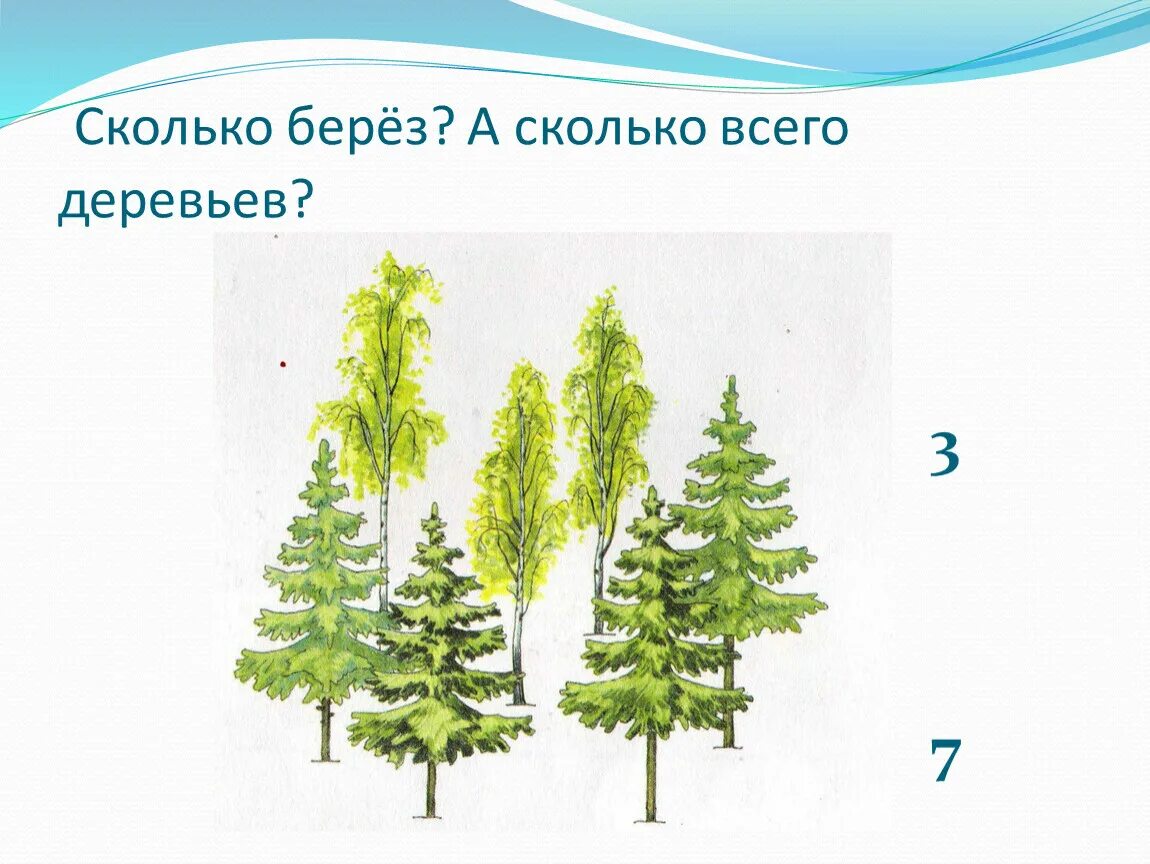 Сколько берёз? А сколько всего деревьев?

3

7